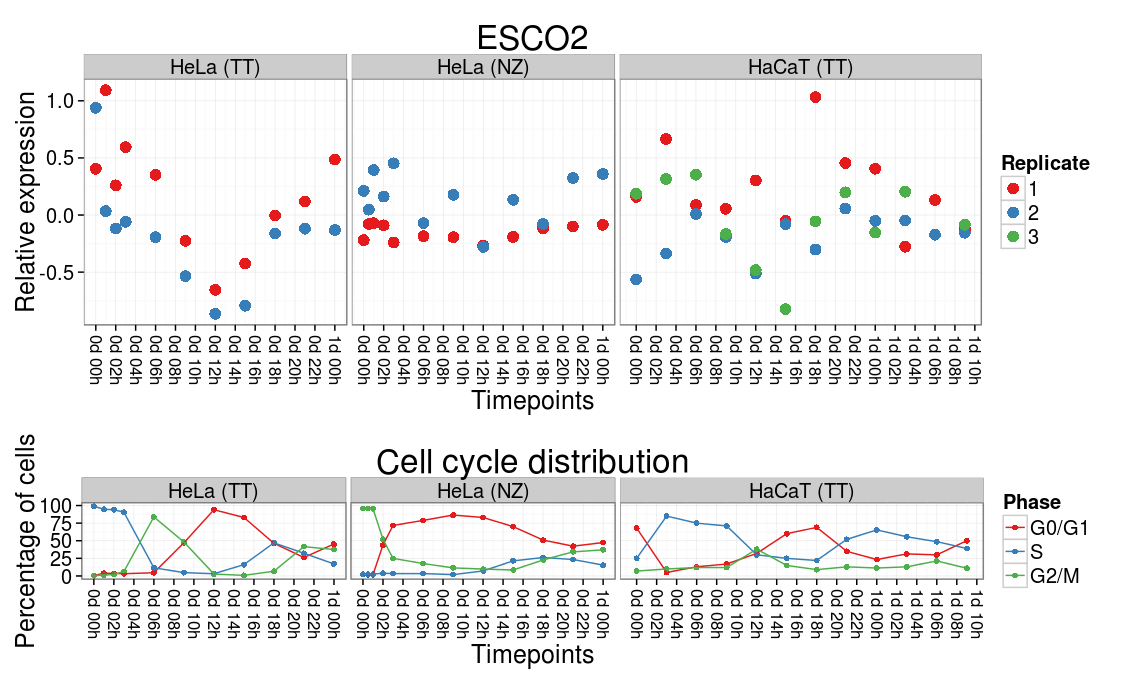 ESCO2

HeLa (TT)

HeLa (NZ)

HaCaT (TT)

Relative expression

1.0
0.5
0.0
-0.5

0d 00h 0d 02h 0d 04h 0d 06h 0d 08h 0d 10h 0d 12h 0d 14h 0d 16h 0d 18h 0d 20h 0d 22h 1d 00h

0d 00h 0d 02h 0d 04h 0d 06h 0d 08h 0d 10h 0d 12h 0d 14h 0d 16h 0d 18h 0d 20h 0d 22h 1d 00h

0d 00h 0d 02h 0d 04h 0d 06h 0d 08h 0d 10h 0d 12h 0d 14h 0d 16h 0d 18h 0d 20h 0d 22h 1d 00h 1d 02h 1d 04h 1d 06h 1d 08h 1d 10h

Timepoints

Replicate
1
2
3

Cell cycle distribution

HeLa (TT)

HeLa (NZ)

HaCaT (TT)

Percentage of cells

100
75
50
25
0

0d 00h 0d 02h 0d 04h 0d 06h 0d 08h 0d 10h 0d 12h 0d 14h 0d 16h 0d 18h 0d 20h 0d 22h 1d 00h

0d 00h 0d 02h 0d 04h 0d 06h 0d 08h 0d 10h 0d 12h 0d 14h 0d 16h 0d 18h 0d 20h 0d 22h 1d 00h

0d 00h 0d 02h 0d 04h 0d 06h 0d 08h 0d 10h 0d 12h 0d 14h 0d 16h 0d 18h 0d 20h 0d 22h 1d 00h 1d 02h 1d 04h 1d 06h 1d 08h 1d 10h

Timepoints

Phase
G0/G1
S
G2/M